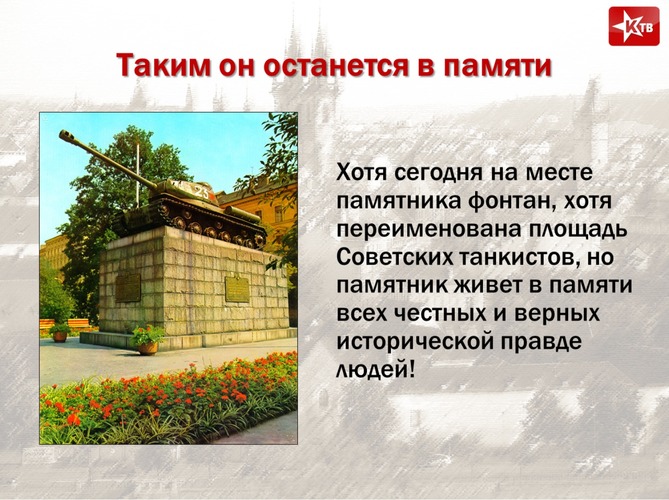 КТВ

Таким он останется в памяти

23

Хотя сегодня на месте памятника фонтан, хотя переименована площадь Советских танкистов, но памятник живет в памяти всех честных и верных исторической правде людей!